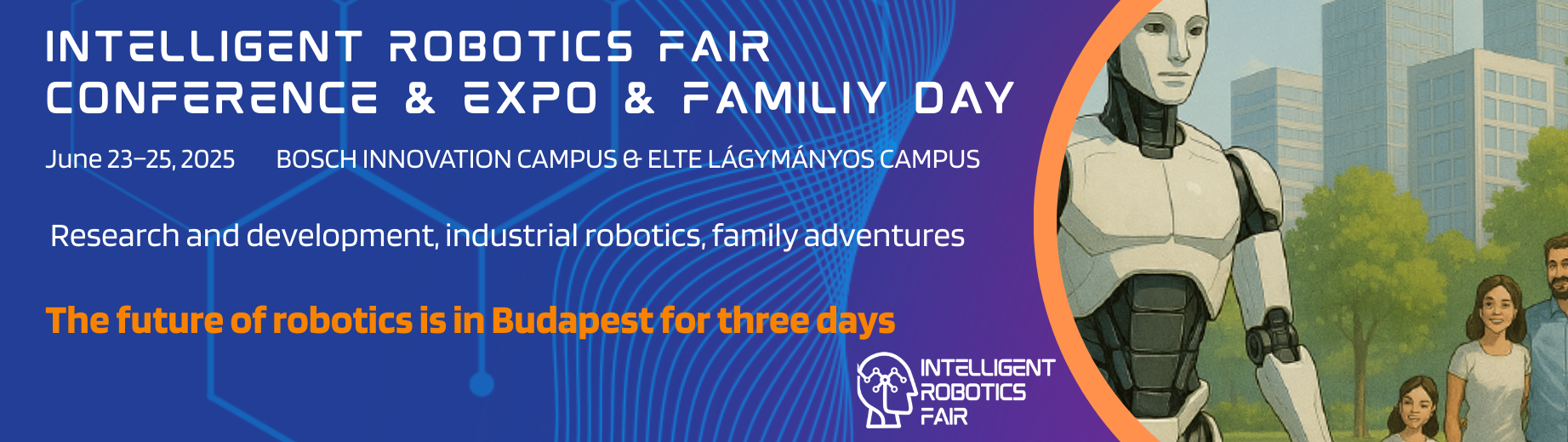 INTELLIGENT ROBOTICS FAIR
CONFERENCE & EXPO & FAMILIY DAY

June 23–25, 2025 BOSCH INNOVATION CAMPUS & ELTE LÁGYMÁNYOS CAMPUS

Research and development, industrial robotics, family adventures

The future of robotics is in Budapest for three days

INTELLIGENT ROBOTICS FAIR